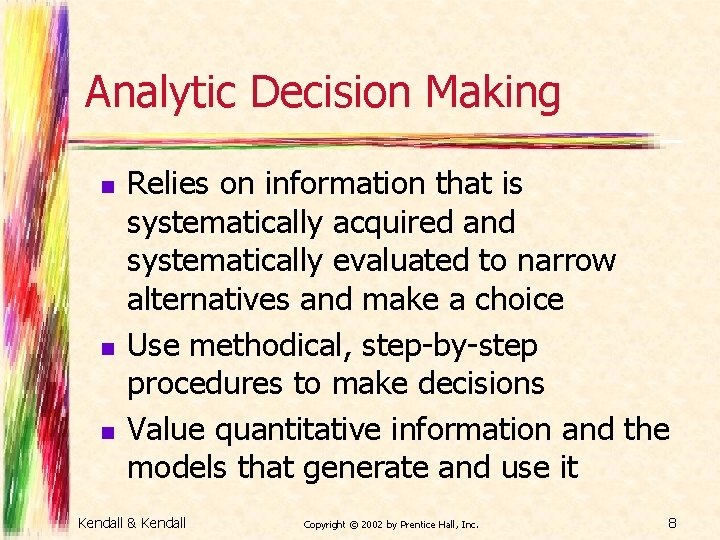 Analytic Decision Making

- Relies on information that is systematically acquired and systematically evaluated to narrow alternatives and make a choice
- Use methodical, step-by-step procedures to make decisions
- Value quantitative information and the models that generate and use it

Kendall & Kendall

Copyright © 2002 by Prentice Hall, Inc.

8